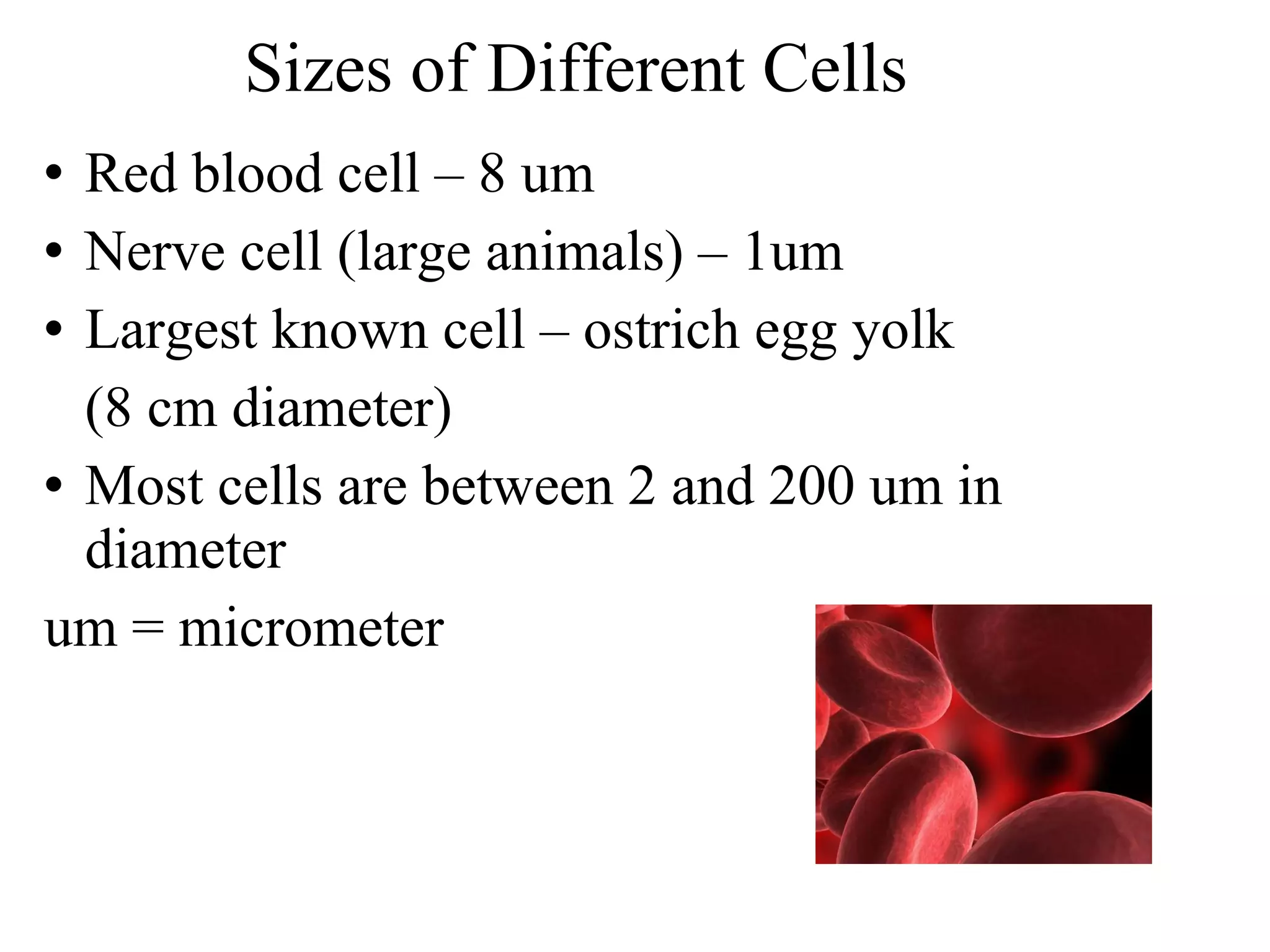 Sizes of Different Cells

• Red blood cell – 8 um
• Nerve cell (large animals) – 1um
• Largest known cell – ostrich egg yolk (8 cm diameter)
• Most cells are between 2 and 200 um in diameter

um = micrometer